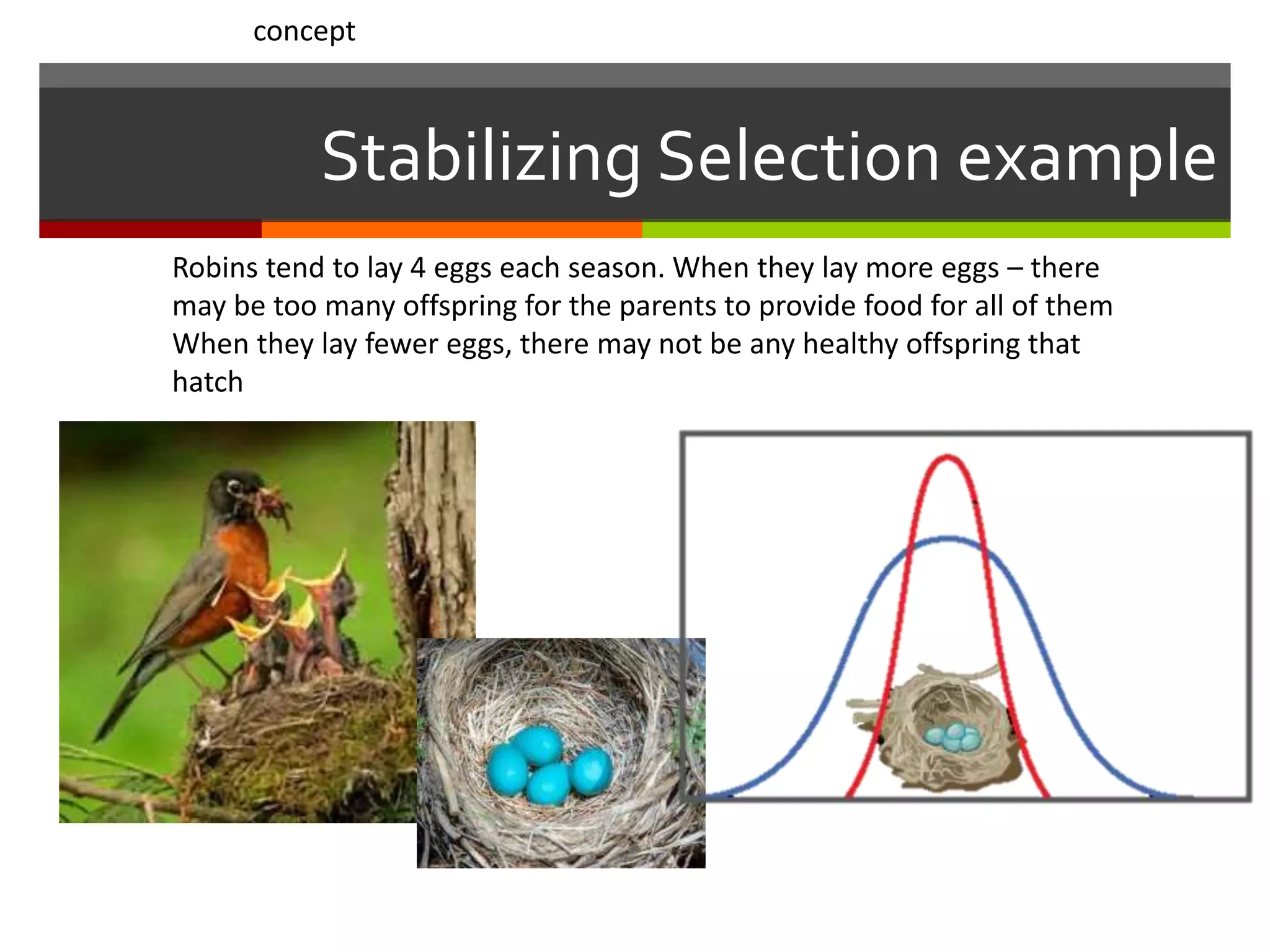 concept

Stabilizing Selection example

Robins tend to lay 4 eggs each season. When they lay more eggs – there may be too many offspring for the parents to provide food for all of them When they lay fewer eggs, there may not be any healthy offspring that hatch